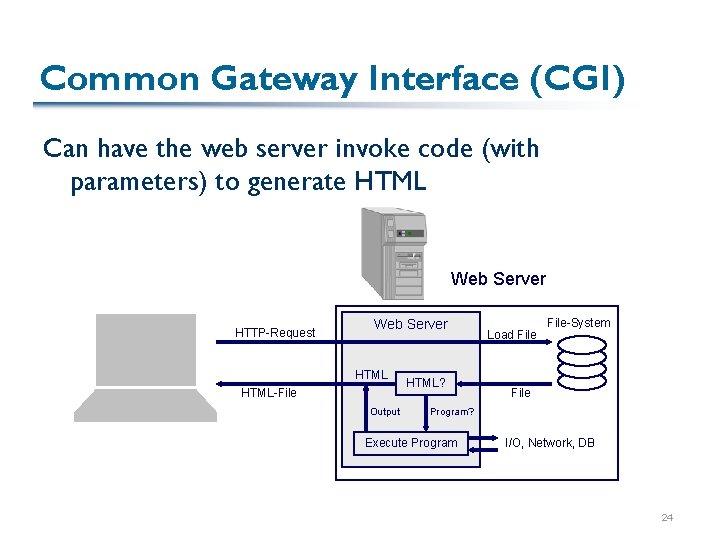 Common Gateway Interface (CGI)

Can have the web server invoke code (with parameters) to generate HTML

Web Server

HTTP-Request

Web Server

Load File

File-System

HTML

HTML?

HTML-File

File

Output

Program?

Execute Program

I/O, Network, DB

24